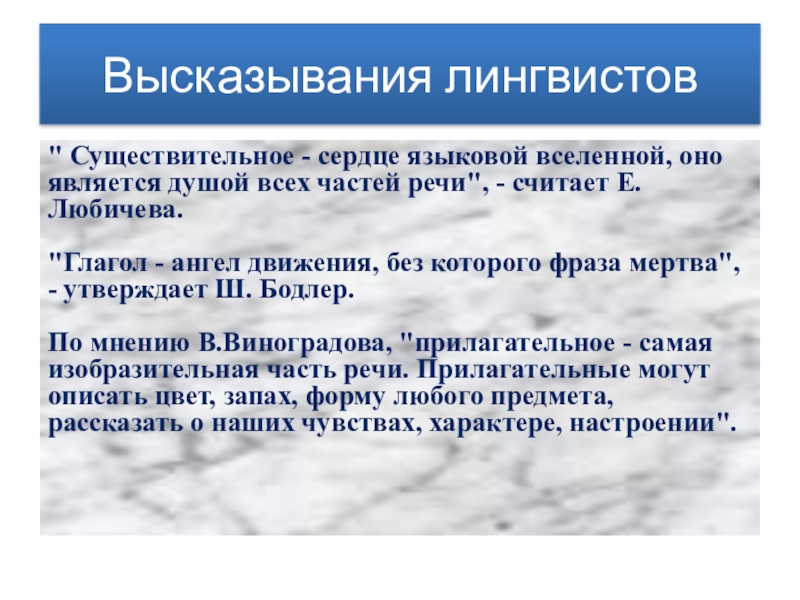 Высказывания лингвистов

" Существительное - сердце языковой вселенной, оно является душой всех частей речи", - считает Е. Любичева.

"Глагол - ангел движения, без которого фраза мертва", - утверждает Ш. Бодлер.

По мнению В.Виноградова, "прилагательное - самая изобразительная часть речи. Прилагательные могут описать цвет, запах, форму любого предмета, рассказать о наших чувствах, характере, настроении".